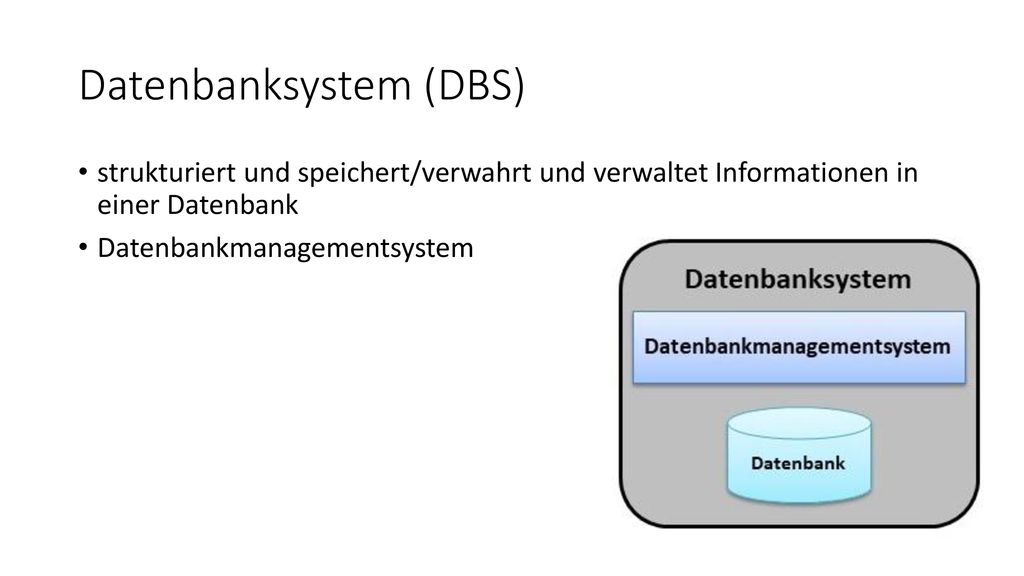 Datenbanksystem (DBS)

• strukturiert und speichert/verwahrt und verwaltet Informationen in einer Datenbank
• Datenbankmanagementsystem

Datenbanksystem

Datenbankmanagementsystem

Datenbank